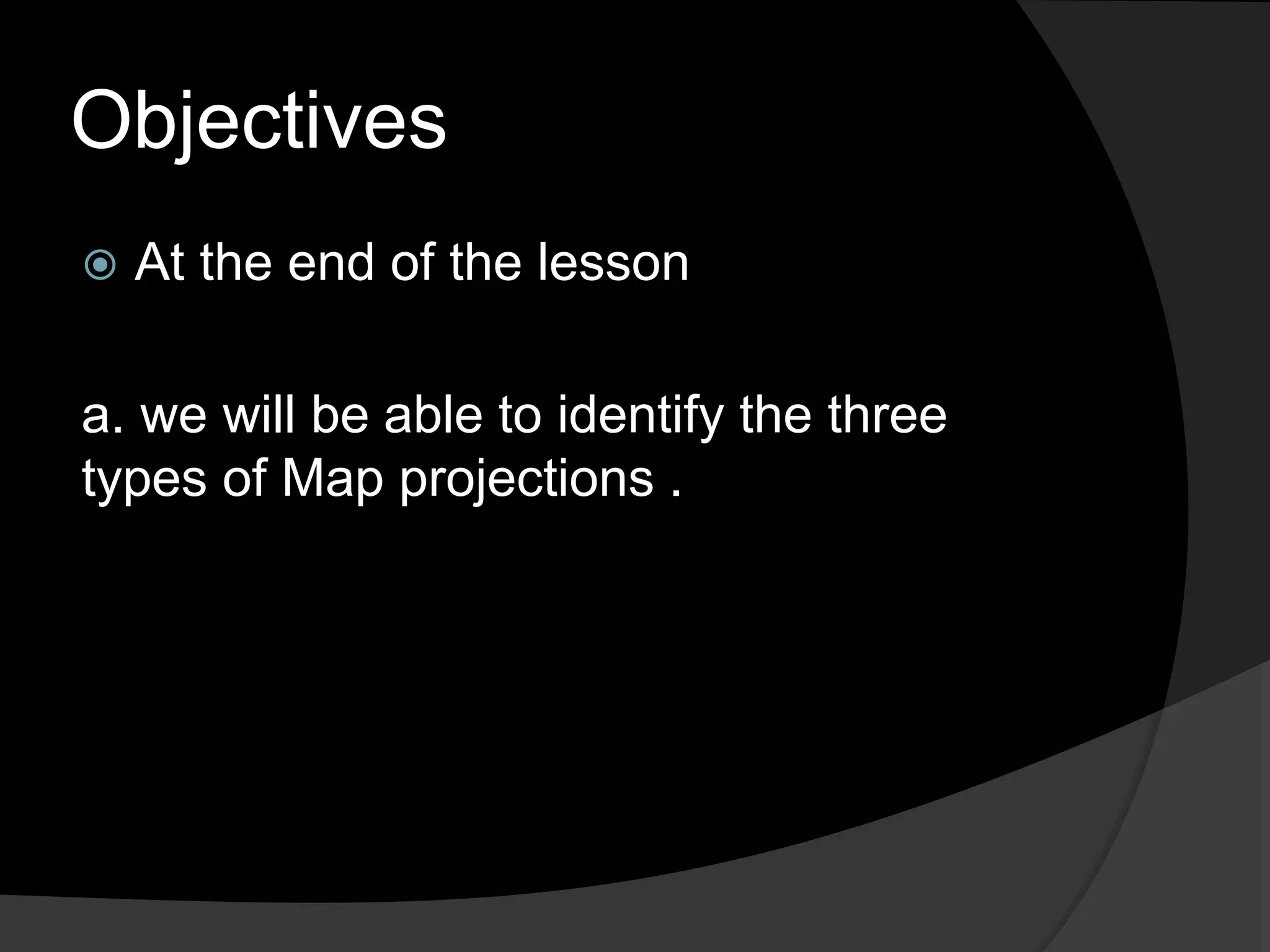 Objectives

At the end of the lesson

a. we will be able to identify the three types of Map projections .